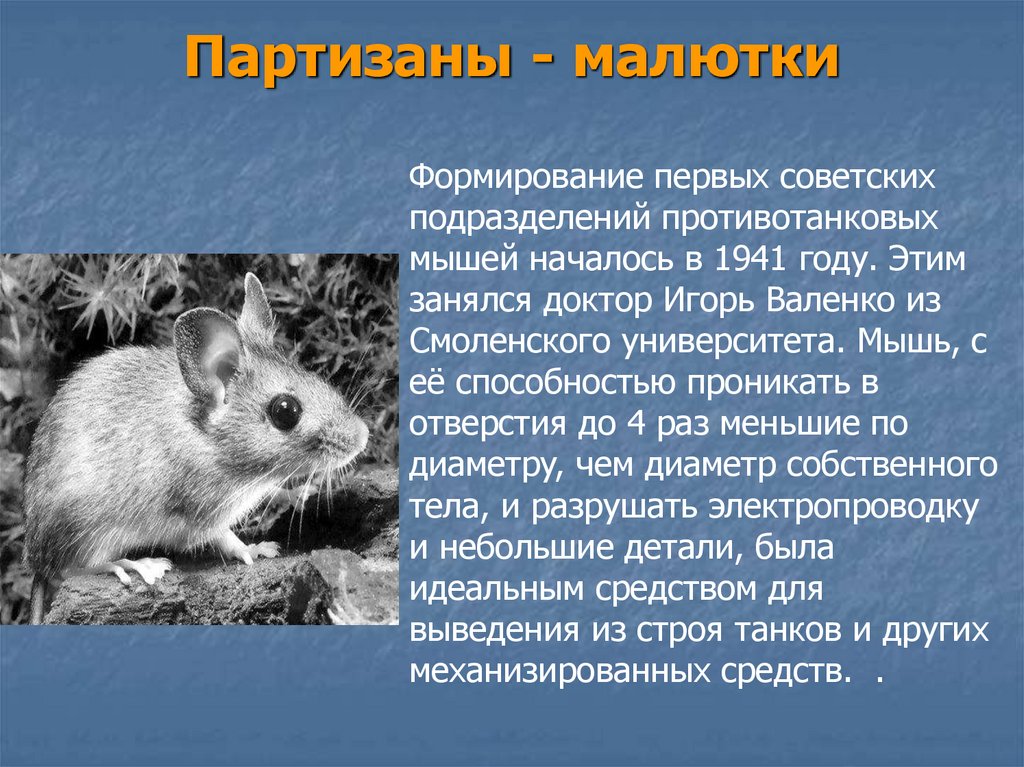 Партизаны - малютки

Формирование первых советских подразделений противотанковых мышей началось в 1941 году. Этим занялся доктор Игорь Валенко из Смоленского университета. Мышь, с её способностью проникать в отверстия до 4 раз меньшие по диаметру, чем диаметр собственного тела, и разрушать электропроводку и небольшие детали, была идеальным средством для выведения из строя танков и других механизированных средств. .